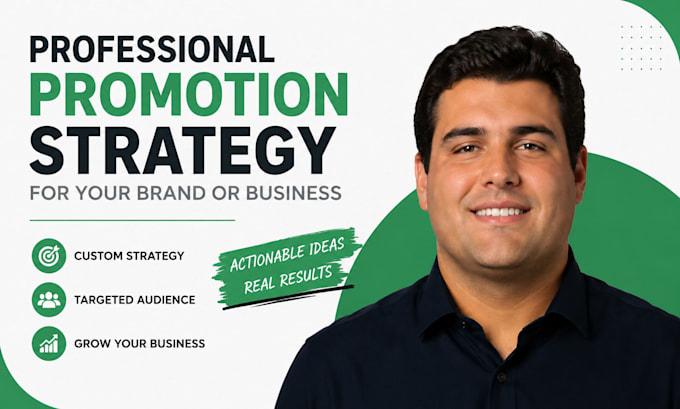 PROFESSIONAL
PROMOTION
STRATEGY
FOR YOUR BRAND OR BUSINESS

CUSTOM STRATEGY

TARGETED AUDIENCE

GROW YOUR BUSINESS

ACTIONABLE IDEAS
REAL RESULTS